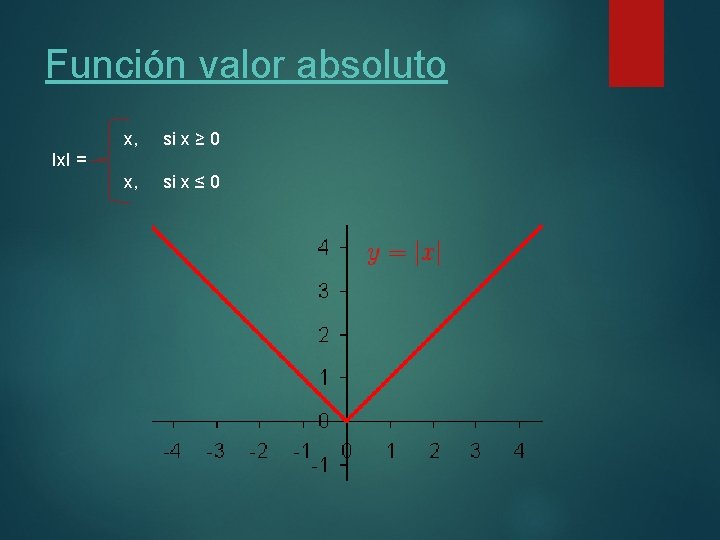 Función valor absoluto

IxI = x, si x ≥ 0
x, si x ≤ 0

$y = |x|$

4
3
2
1
0
-1

-4 -3 -2 -1 0 1 2 3 4